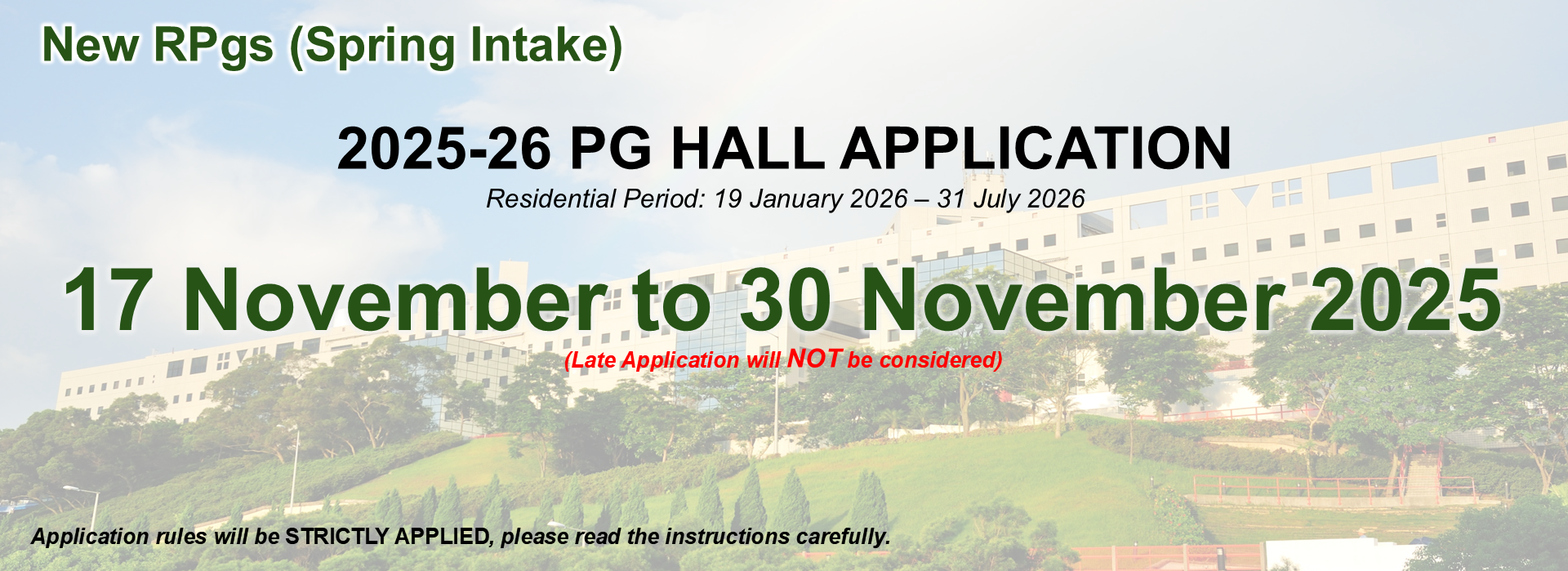 New RPgs (Spring Intake)

2025-26 PG HALL APPLICATION

Residential Period: 19 January 2026 – 31 July 2026

17 November to 30 November 2025

(Late Application will NOT be considered)

Application rules will be STRICTLY APPLIED, please read the instructions carefully.